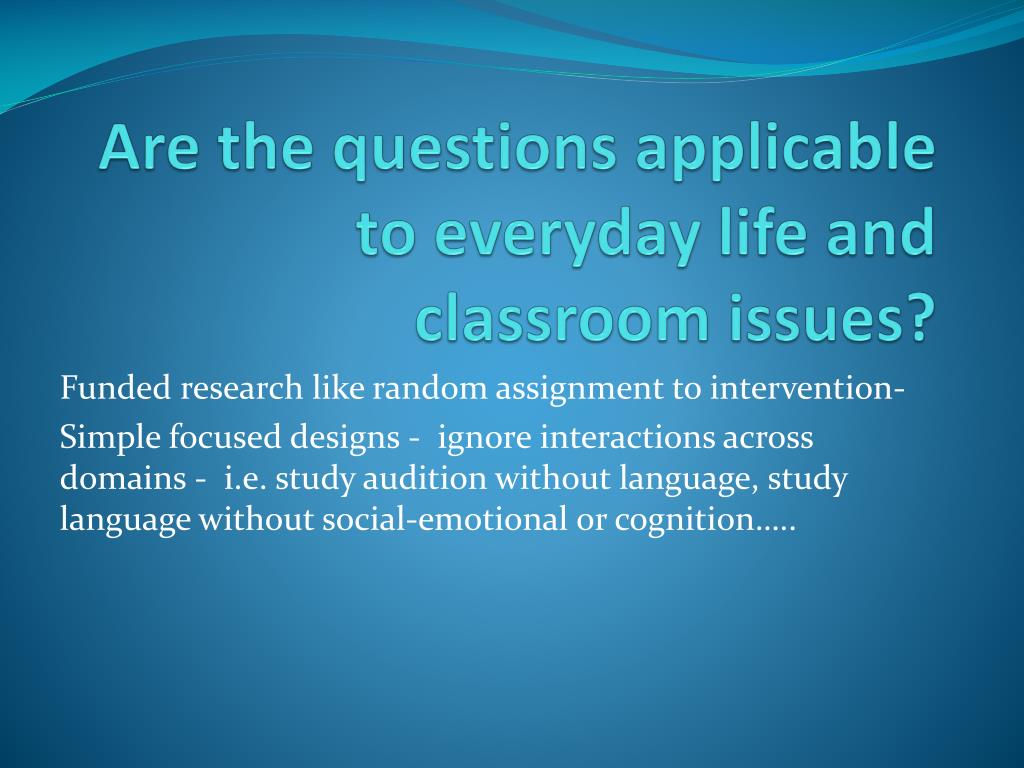 Are the questions applicable to everyday life and classroom issues?

Funded research like random assignment to intervention-

Simple focused designs - ignore interactions across domains - i.e. study audition without language, study language without social-emotional or cognition…..